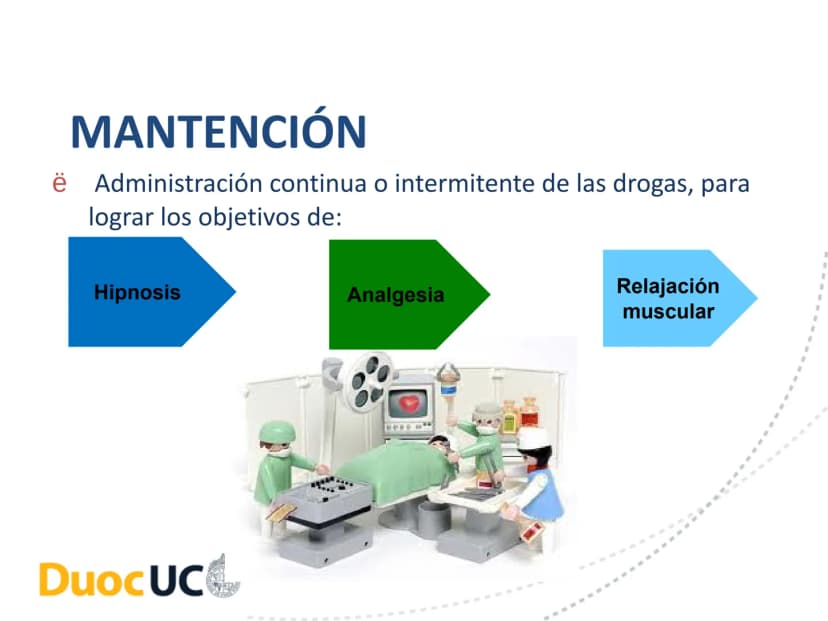 MANTENCIÓN

ë Administración continua o intermitente de las drogas, para lograr los objetivos de:

Hipnosis

Analgesia

Relajación muscular

DuocUC